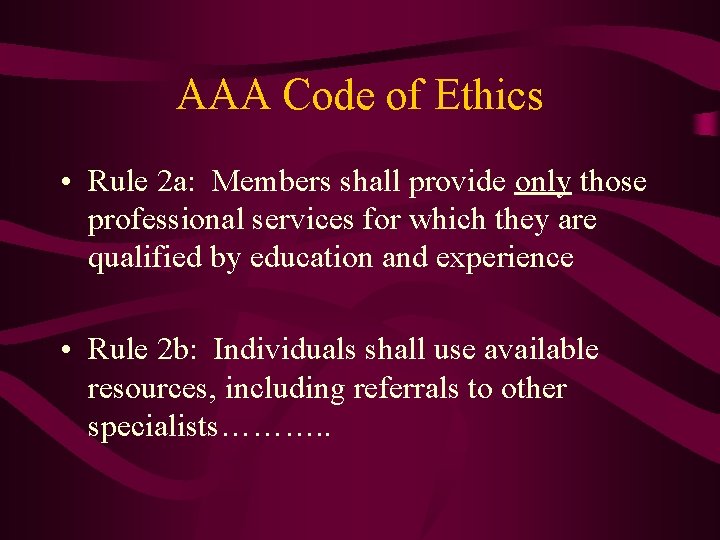 AAA Code of Ethics

• Rule 2a: Members shall provide only those professional services for which they are qualified by education and experience

• Rule 2b: Individuals shall use available resources, including referrals to other specialists………..